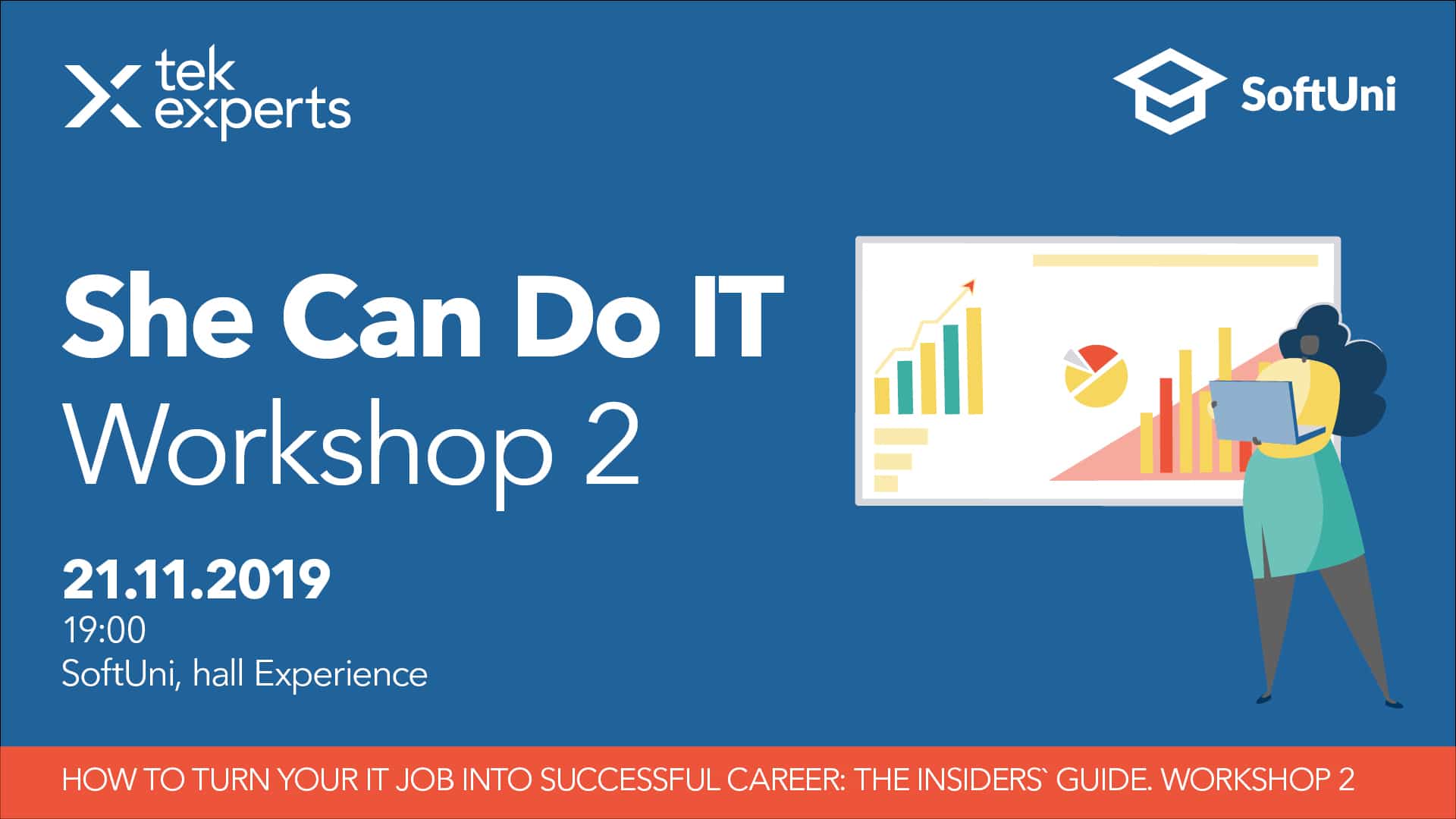 tek experts

SoftUni

She Can Do IT
Workshop 2

21.11.2019
19:00
SoftUni, hall Experience

HOW TO TURN YOUR IT JOB INTO SUCCESSFUL CAREER: THE INSIDERS` GUIDE. WORKSHOP 2